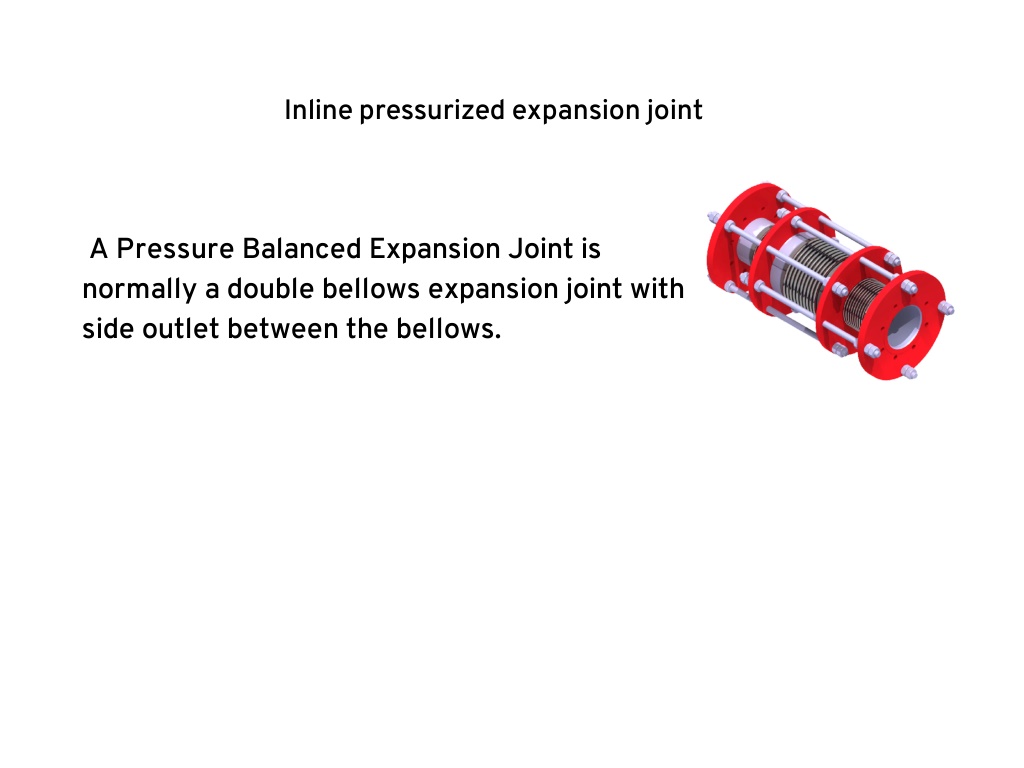 Inline pressurized expansion joint

A Pressure Balanced Expansion Joint is normally a double bellows expansion joint with side outlet between the bellows.